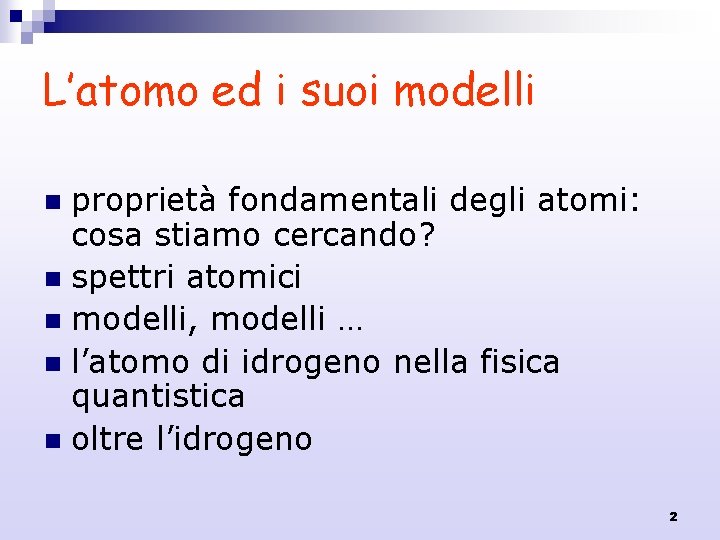 L'atomo ed i suoi modelli

- proprietà fondamentali degli atomi: cosa stiamo cercando?
- spettri atomici
- modelli, modelli …
- l'atomo di idrogeno nella fisica quantistica
- oltre l'idrogeno

2